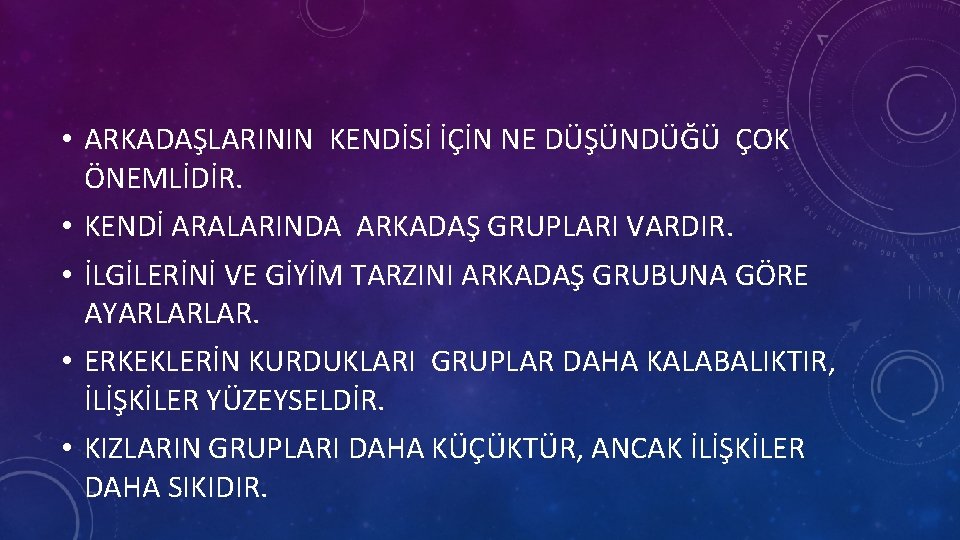 • ARKADAŞLARININ KENDİSİ İÇİN NE DÜŞÜNDÜĞÜ ÇOK ÖNEMLİDİR.
• KENDİ ARALARINDA ARKADAŞ GRUPLARI VARDIR.
• İLGİLERİNİ VE GİYİM TARZINI ARKADAŞ GRUBUNA GÖRE AYARLARLAR.
• ERKEKLERİN KURDUKLARI GRUPLAR DAHA KALABALIKTIR, İLİŞKİLER YÜZEYSELDİR.
• KIZLARIN GRUPLARI DAHA KÜÇÜKTÜR, ANCAK İLİŞKİLER DAHA SIKIDIR.